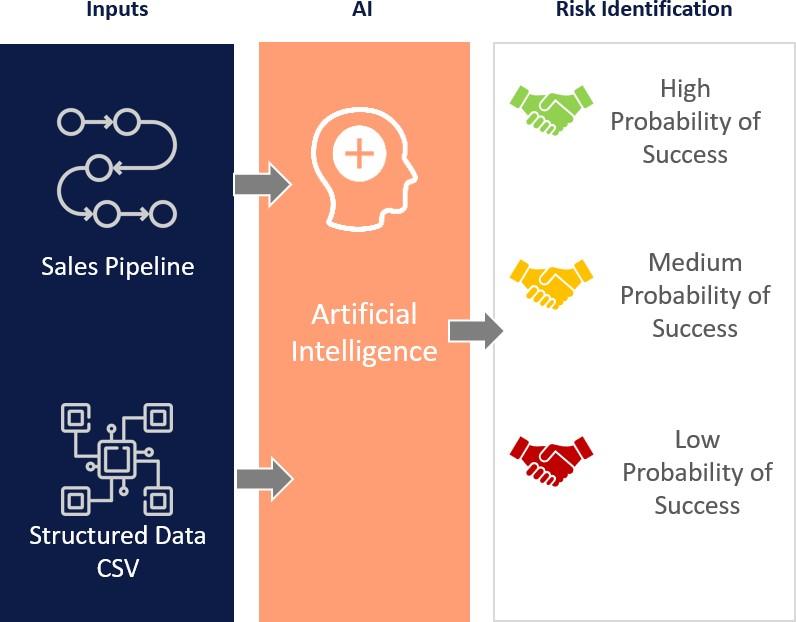 Inputs

Sales Pipeline

Structured Data CSV

AI

Artificial Intelligence

Risk Identification

High Probability of Success

Medium Probability of Success

Low Probability of Success